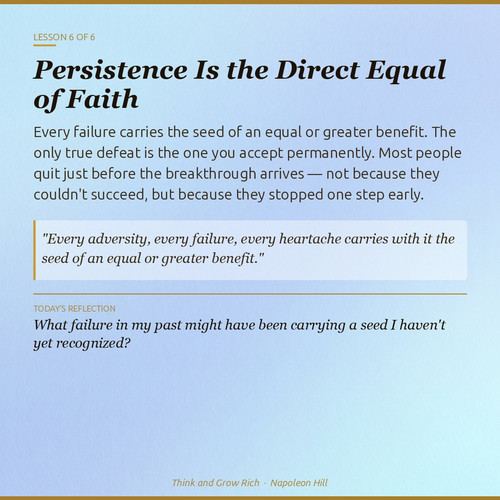 LESSON 6 OF 6

Persistence Is the Direct Equal of Faith

Every failure carries the seed of an equal or greater benefit. The only true defeat is the one you accept permanently. Most people quit just before the breakthrough arrives — not because they couldn't succeed, but because they stopped one step early.

"Every adversity, every failure, every heartache carries with it the seed of an equal or greater benefit."

TODAY'S REFLECTION

What failure in my past might have been carrying a seed I haven't yet recognized?

Think and Grow Rich · Napoleon Hill